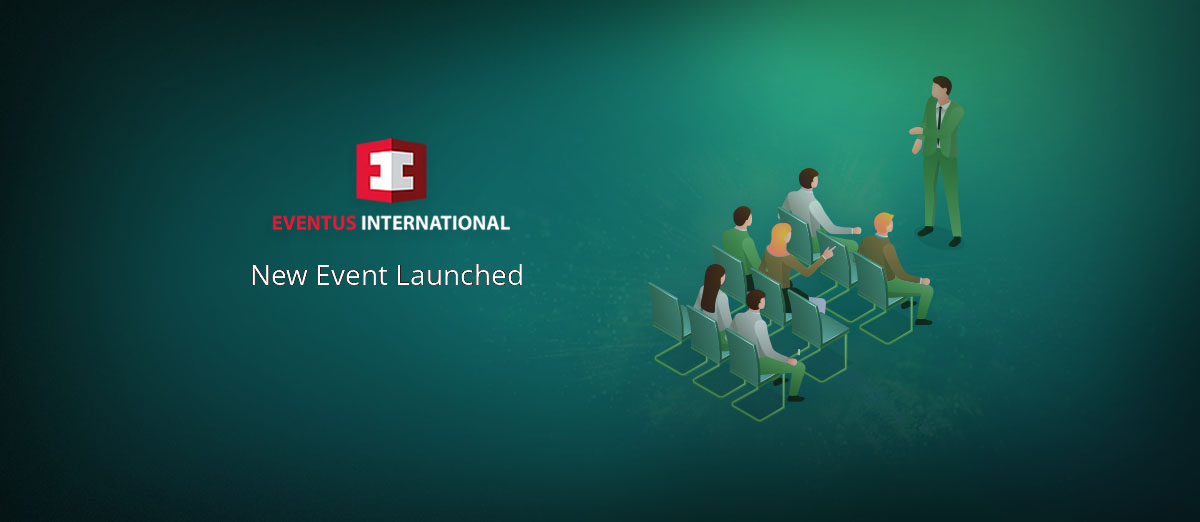 EVENTUS INTERNATIONAL

New Event Launched